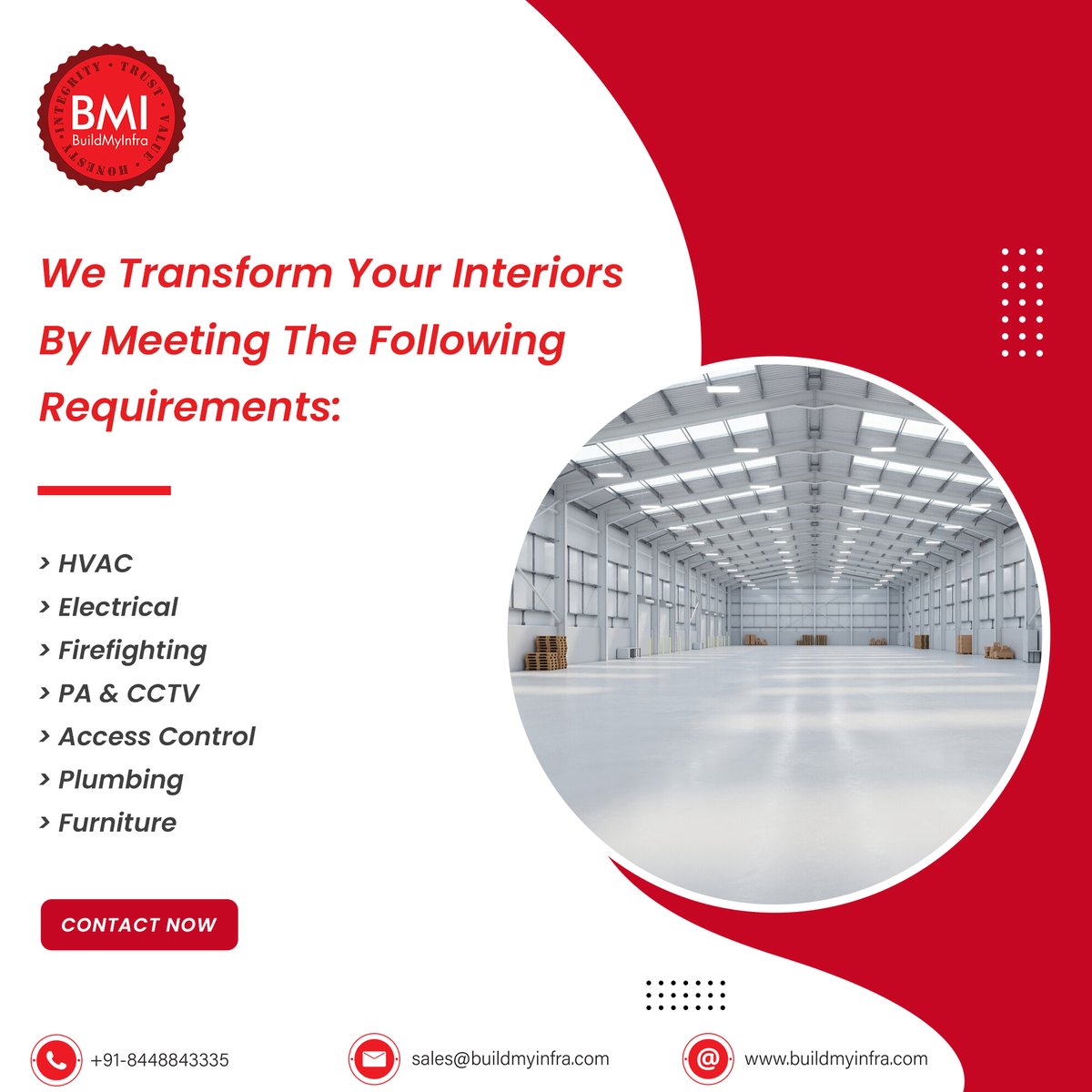 INTEGRITY • TRUST • VALUE • HONESTY •
BMI
BuildMyInfra

We Transform Your Interiors By Meeting The Following Requirements:

> HVAC
> Electrical
> Firefighting
> PA & CCTV
> Access Control
> Plumbing
> Furniture

CONTACT NOW

+91-8448843335
sales@buildmyinfra.com
www.buildmyinfra.com